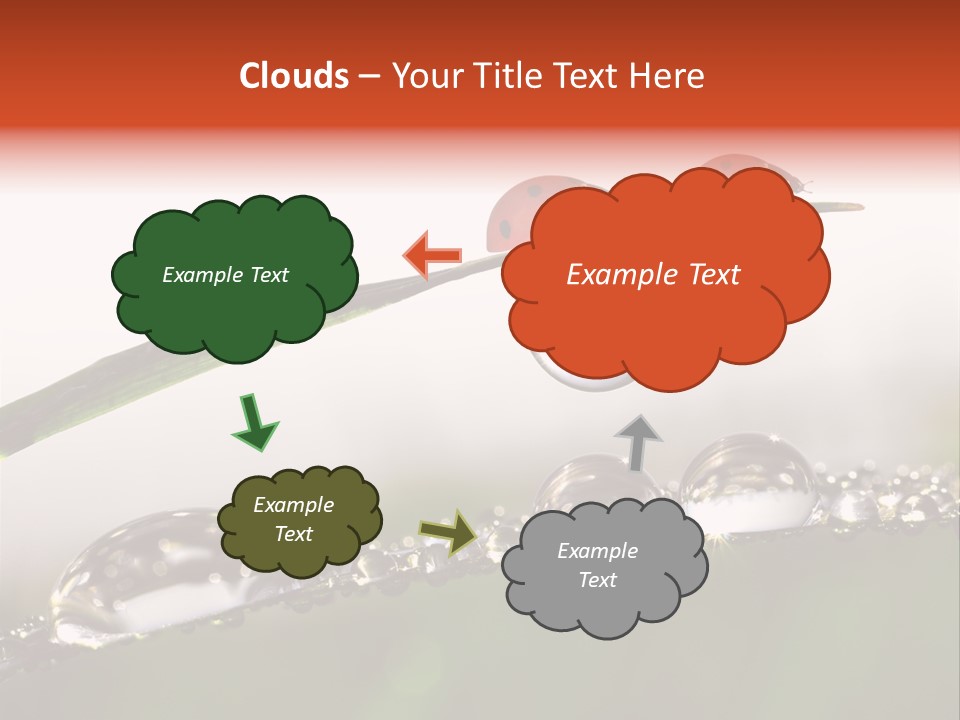 Clouds – Your Title Text Here

Example Text

Example Text

Example Text

Example Text